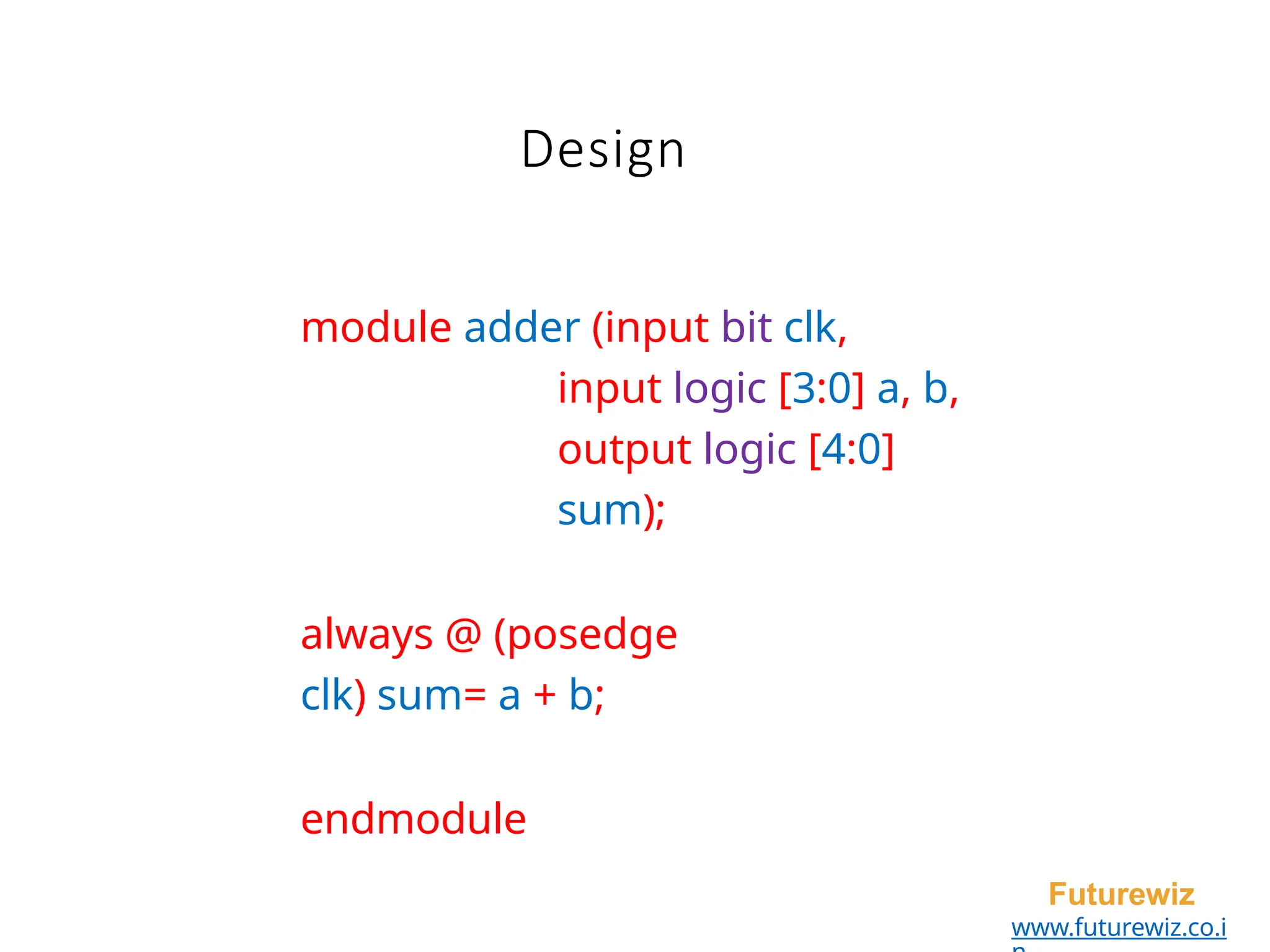 Design

module adder (input bit clk,
input logic [3:0] a, b,
output logic [4:0]
sum);

always @ (posedge
clk) sum= a + b;

endmodule

Futurewiz
www.futurewiz.co.i
n